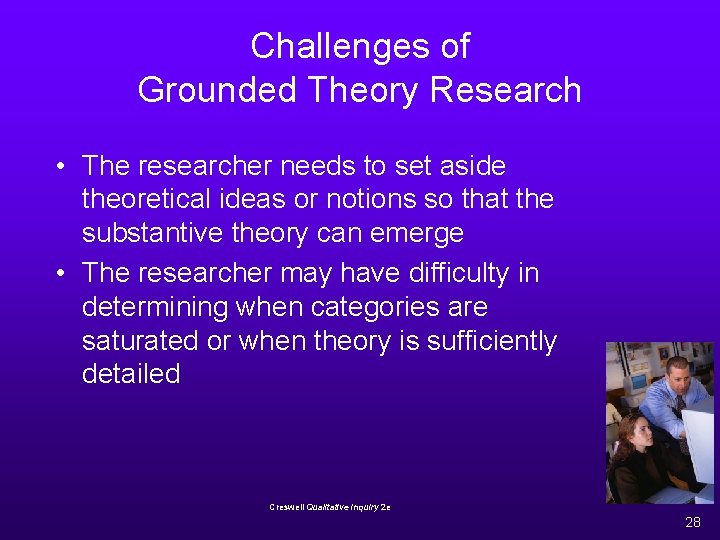 Challenges of
Grounded Theory Research

• The researcher needs to set aside theoretical ideas or notions so that the substantive theory can emerge
• The researcher may have difficulty in determining when categories are saturated or when theory is sufficiently detailed

Creswell Qualitative Inquiry 2e

28